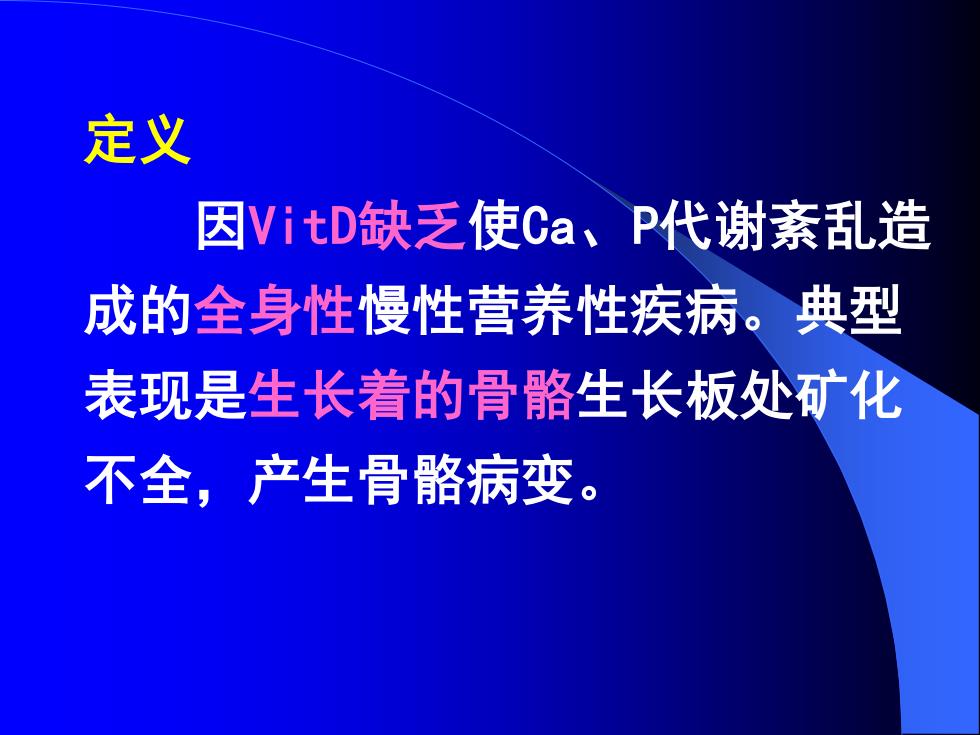 定义

因VitD缺乏使Ca、P代谢紊乱造成的全身性慢性营养性疾病。典型表现是生长着的骨骼生长板处矿化不全，产生骨骼病变。